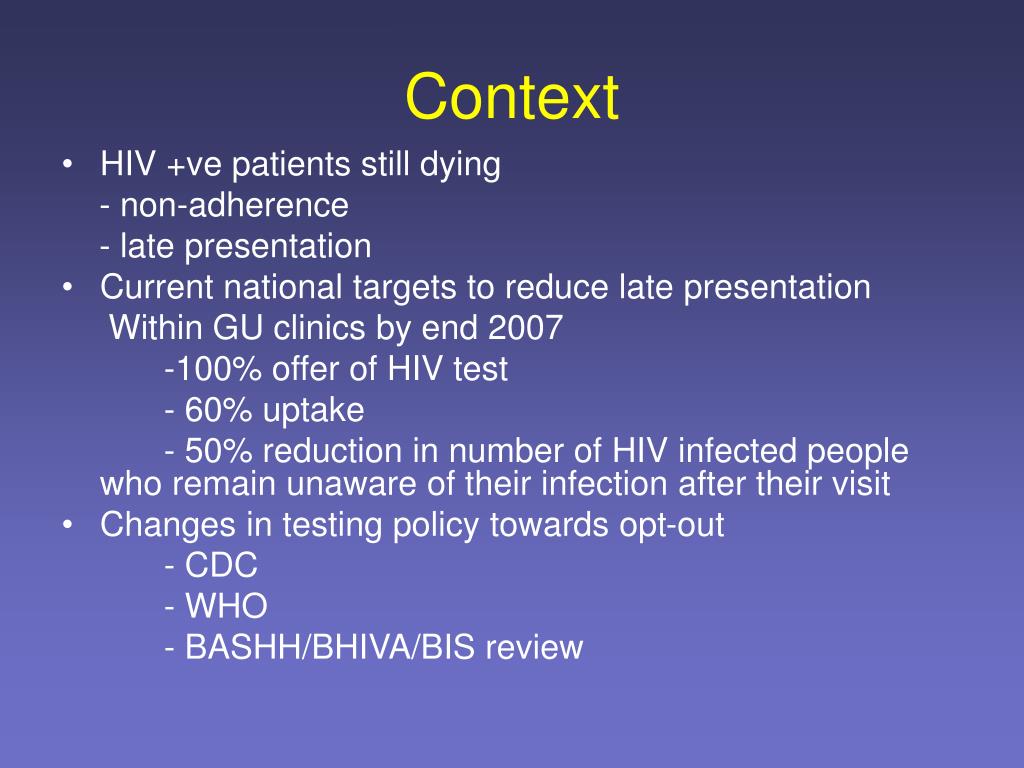 Context

• HIV +ve patients still dying
- non-adherence
- late presentation
• Current national targets to reduce late presentation
Within GU clinics by end 2007
-100% offer of HIV test
- 60% uptake
- 50% reduction in number of HIV infected people who remain unaware of their infection after their visit
• Changes in testing policy towards opt-out
- CDC
- WHO
- BASHH/BHIVA/BIS review